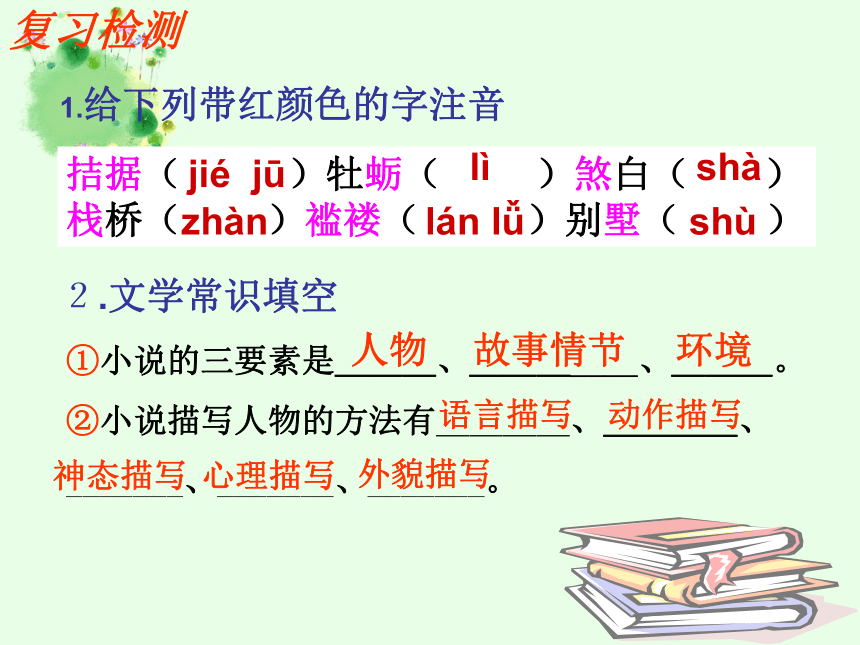 复习检测

1.给下列带红颜色的字注音

拮据（jié jū）牡蛎（ lì ）煞白（shà）
栈桥（zhàn）褴褛（lán lǚ）别墅（ shù ）

2.文学常识填空

①小说的三要素是人物、故事情节、环境。

②小说描写人物的方法有语言描写、动作描写、神态描写、心理描写、外貌描写。